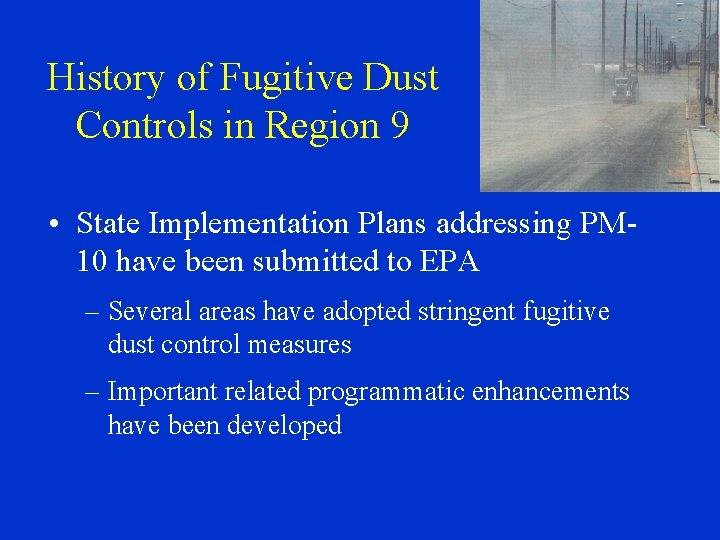 History of Fugitive Dust Controls in Region 9

• State Implementation Plans addressing PM-10 have been submitted to EPA

– Several areas have adopted stringent fugitive dust control measures

– Important related programmatic enhancements have been developed